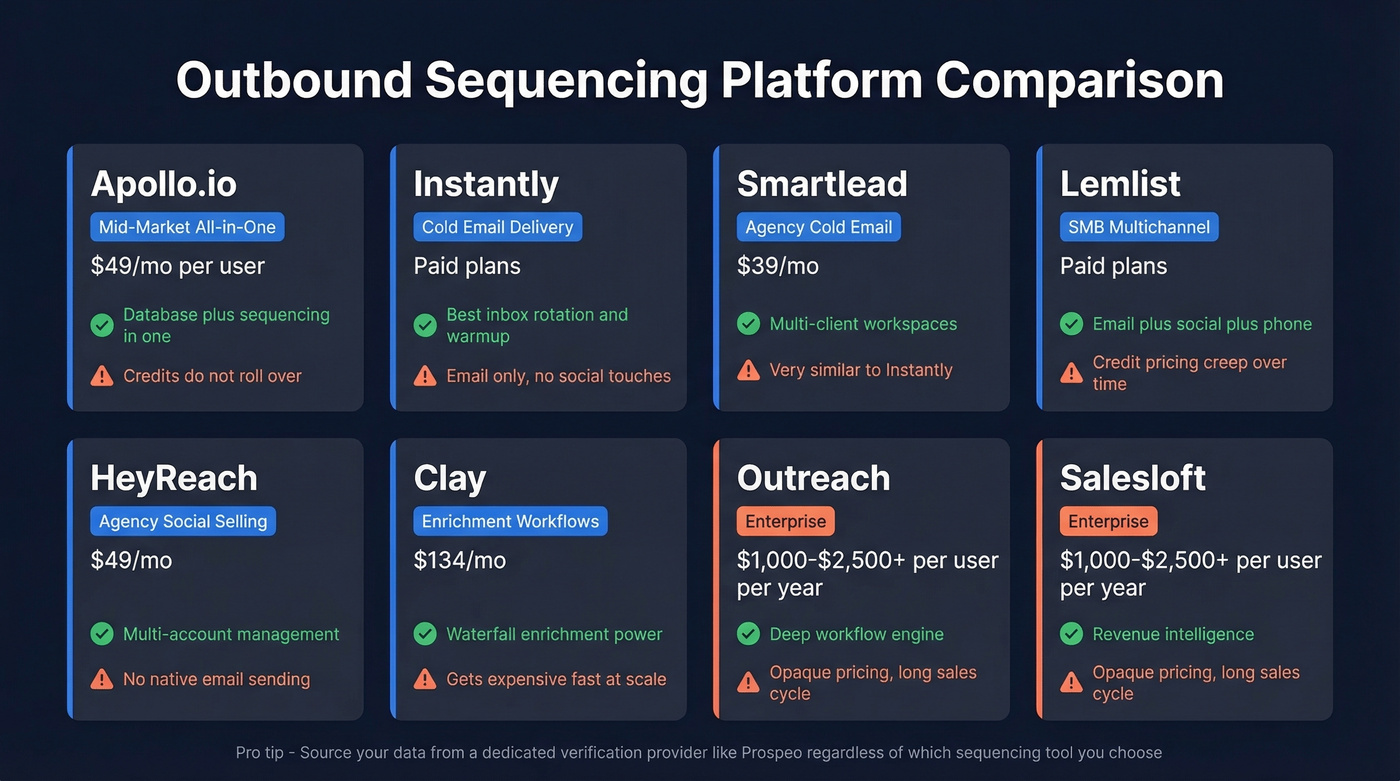 Outbound Sequencing Platform Comparison

Apollo.io
Mid-Market All-in-One
$49/mo per user
Database plus sequencing in one
Credits do not roll over

Instantly
Cold Email Delivery
Paid plans
Best inbox rotation and warmup
Email only, no social touches

Smartlead
Agency Cold Email
$39/mo
Multi-client workspaces
Very similar to Instantly

Lemlist
SMB Multichannel
Paid plans
Email plus social plus phone
Credit pricing creep over time

HeyReach
Agency Social Selling
$49/mo
Multi-account management
No native email sending

Clay
Enrichment Workflows
$134/mo
Waterfall enrichment power
Gets expensive fast at scale

Outreach
Enterprise
$1,000-$2,500+ per user per year
Deep workflow engine
Opaque pricing, long sales cycle

Salesloft
Enterprise
$1,000-$2,500+ per user per year
Revenue intelligence
Opaque pricing, long sales cycle

Pro tip - Source your data from a dedicated verification provider like Prospeo regardless of which sequencing tool you choose